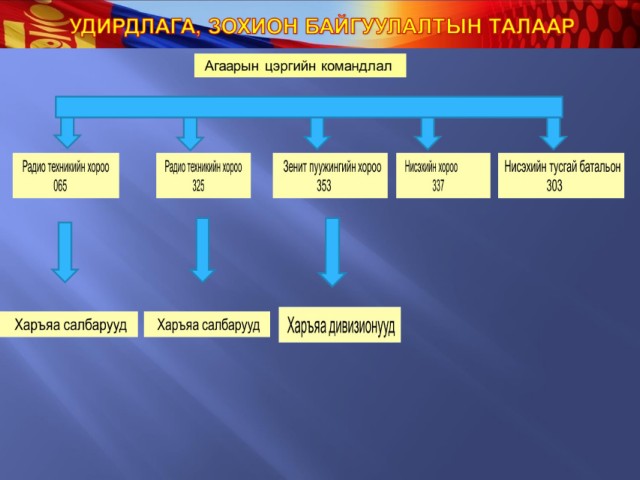 УДИРДЛАГА, ЗОХИОН БАЙГУУЛАЛТЫН ТАЛААР

Агаарын цэргийн командлал

Радио техникийн хороо 065

Радио техникийн хороо 325

Зенит пуужингийн хороо 353

Нисэхийн хороо 337

Нисэхийн тусгай батальон 303

Харъяа салбарууд

Харъяа салбарууд

Харъяа дивизионууд